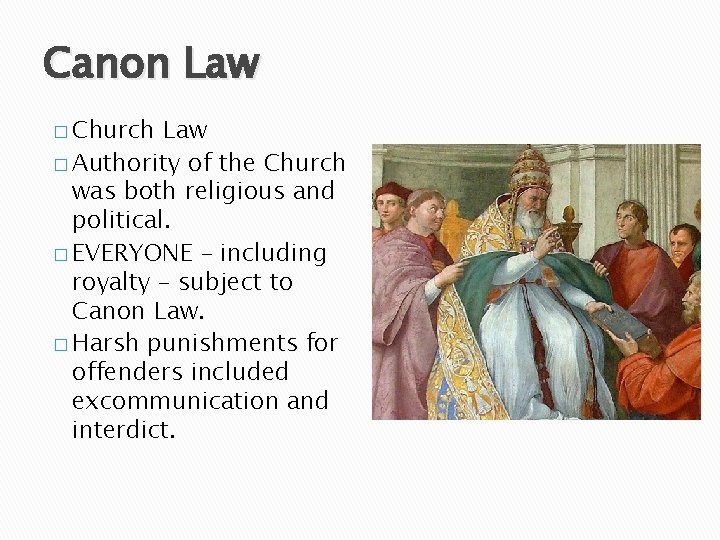 Canon Law

□ Church Law
□ Authority of the Church was both religious and political.
□ EVERYONE – including royalty – subject to Canon Law.
□ Harsh punishments for offenders included excommunication and interdict.